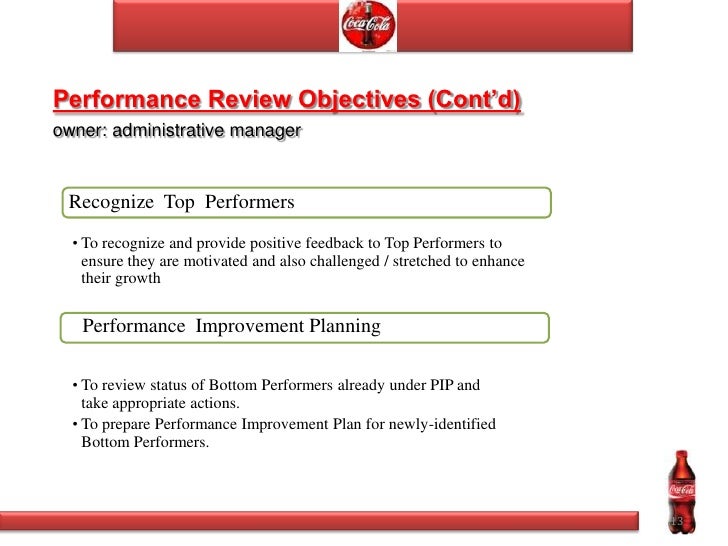 Coca-Cola

Performance Review Objectives (Cont'd)
owner: administrative manager

Recognize Top Performers

• To recognize and provide positive feedback to Top Performers to ensure they are motivated and also challenged / stretched to enhance their growth

Performance Improvement Planning

• To review status of Bottom Performers already under PIP and take appropriate actions.
• To prepare Performance Improvement Plan for newly-identified Bottom Performers.

Coca-Cola

13